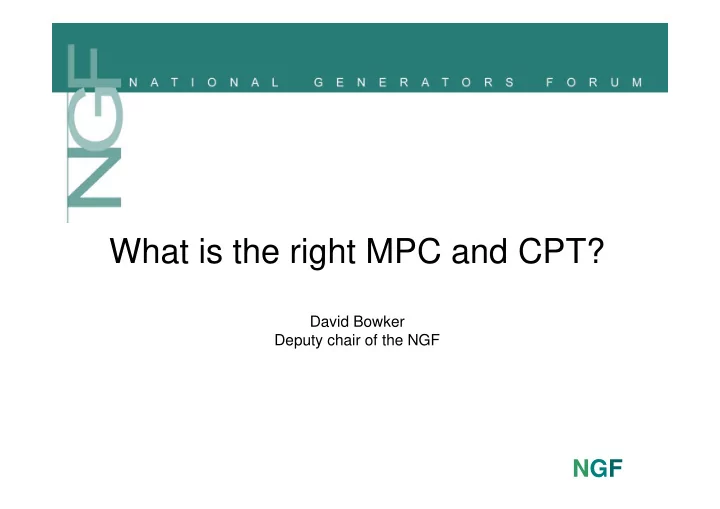 NGF
NATIONAL GENERATORS FORUM

What is the right MPC and CPT?

David Bowker
Deputy chair of the NGF

NGF